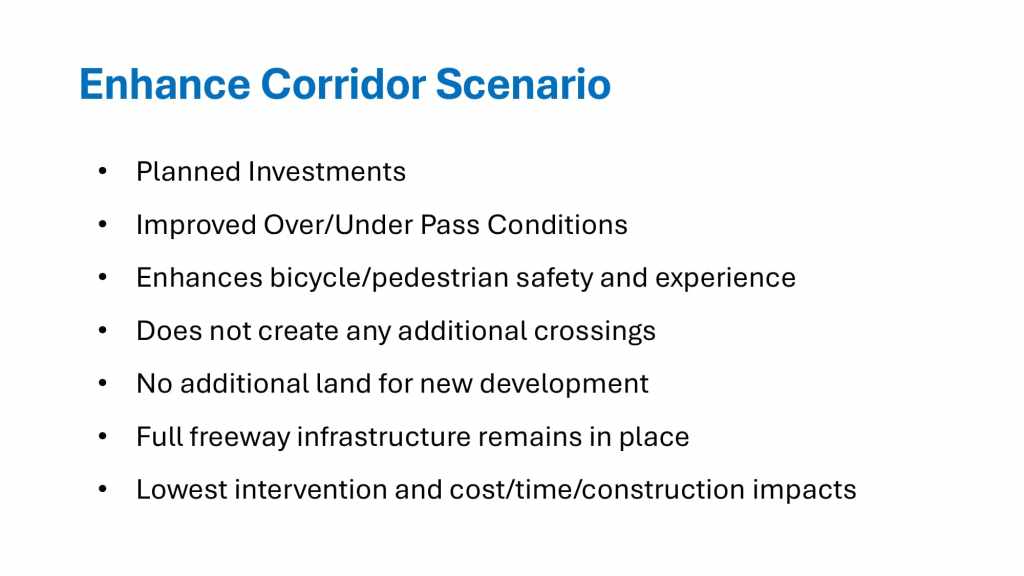 Enhance Corridor Scenario

• Planned Investments
• Improved Over/Under Pass Conditions
• Enhances bicycle/pedestrian safety and experience
• Does not create any additional crossings
• No additional land for new development
• Full freeway infrastructure remains in place
• Lowest intervention and cost/time/construction impacts